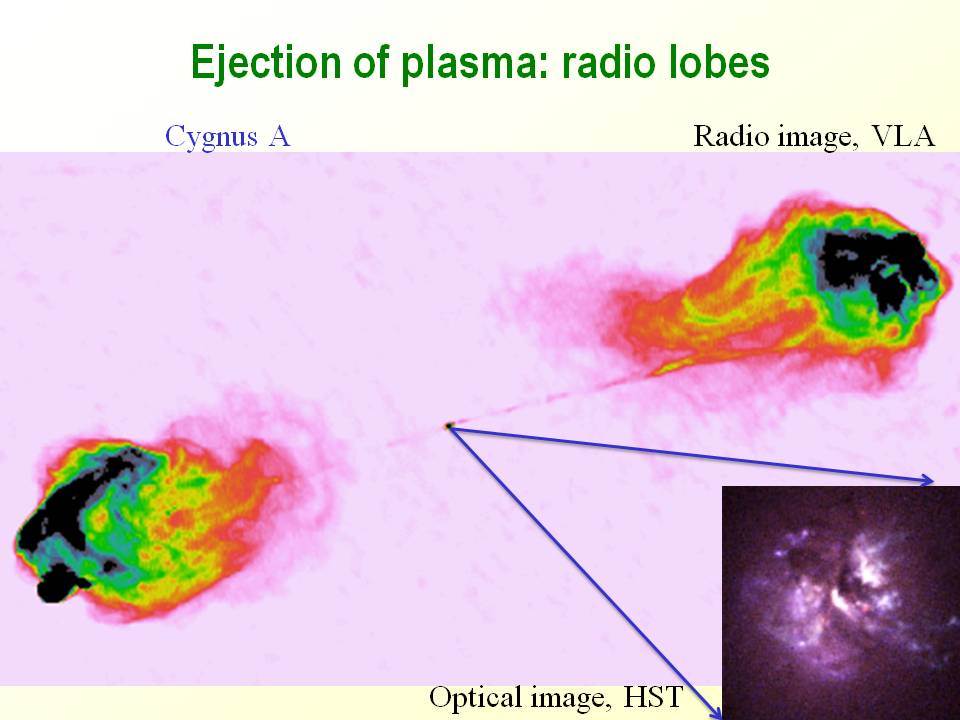 Ejection of plasma: radio lobes

Cygnus A

Radio image, VLA

Optical image, HST